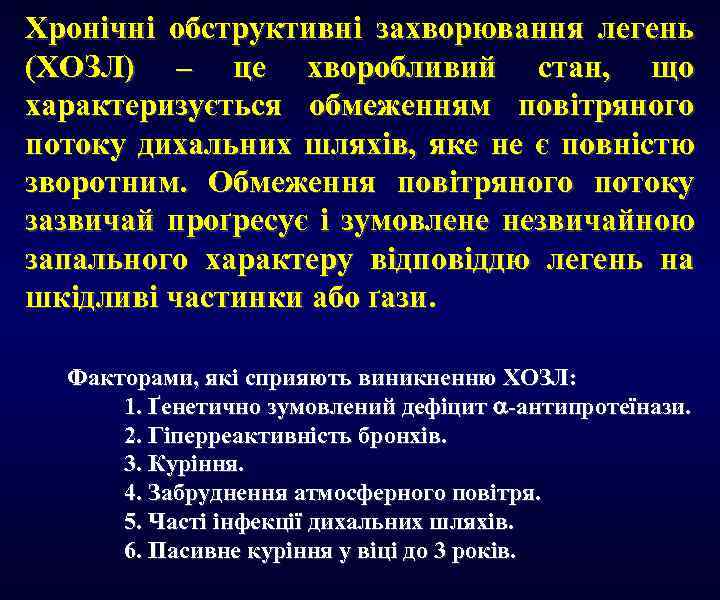 Хронічні обструктивні захворювання легень (ХОЗЛ) – це хворобливий стан, що характеризується обмеженням повітряного потоку дихальних шляхів, яке не є повністю зворотним. Обмеження повітряного потоку зазвичай проґресує і зумовлене незвичайною запального характеру відповіддю легень на шкідливі частинки або ґази.

Факторами, які сприяють виникненню ХОЗЛ:
1. Ґенетично зумовлений дефіцит $\alpha$-антипротеїнази.
2. Гіперреактивність бронхів.
3. Куріння.
4. Забруднення атмосферного повітря.
5. Часті інфекції дихальних шляхів.
6. Пасивне куріння у віці до 3 років.